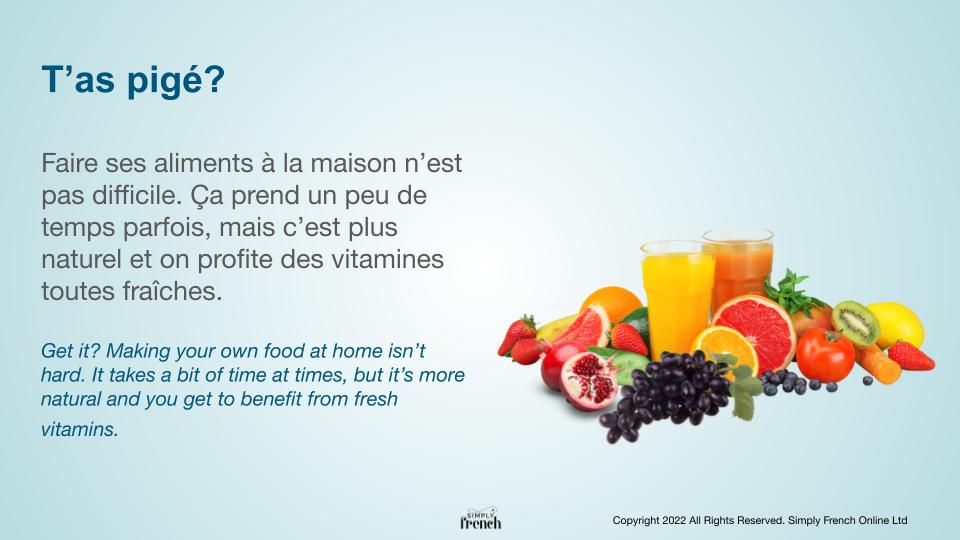 T’as pigé?

Faire ses aliments à la maison n’est pas difficile. Ça prend un peu de temps parfois, mais c’est plus naturel et on profite des vitamines toutes fraîches.

Get it? Making your own food at home isn’t hard. It takes a bit of time at times, but it’s more natural and you get to benefit from fresh vitamins.

SIMPLY french

Copyright 2022 All Rights Reserved. Simply French Online Ltd